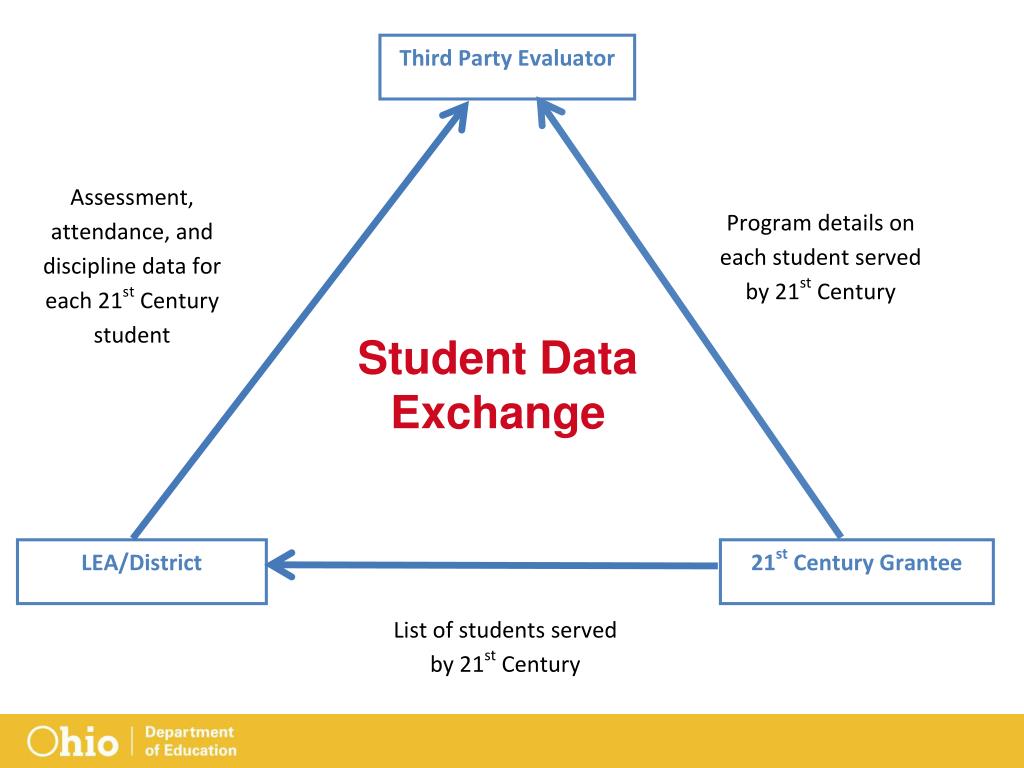 Third Party Evaluator

Assessment, attendance, and discipline data for each 21$^{st}$ Century student

Program details on each student served by 21$^{st}$ Century

Student Data Exchange

LEA/District

21$^{st}$ Century Grantee

List of students served by 21$^{st}$ Century

Ohio | Department of Education